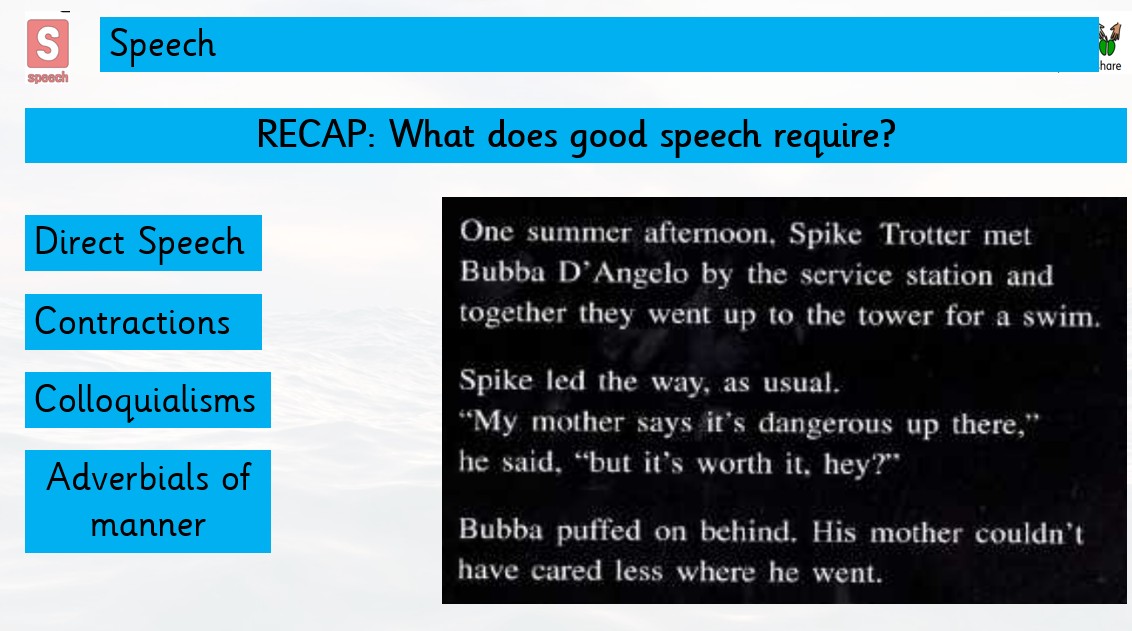 S
speech

Speech

hare

RECAP: What does good speech require?

Direct Speech

Contractions

Colloquialisms

Adverbials of manner

One summer afternoon, Spike Trotter met Bubba D'Angelo by the service station and together they went up to the tower for a swim.

Spike led the way, as usual.
"My mother says it's dangerous up there," he said, "but it's worth it, hey?"

Bubba puffed on behind. His mother couldn't have cared less where he went.